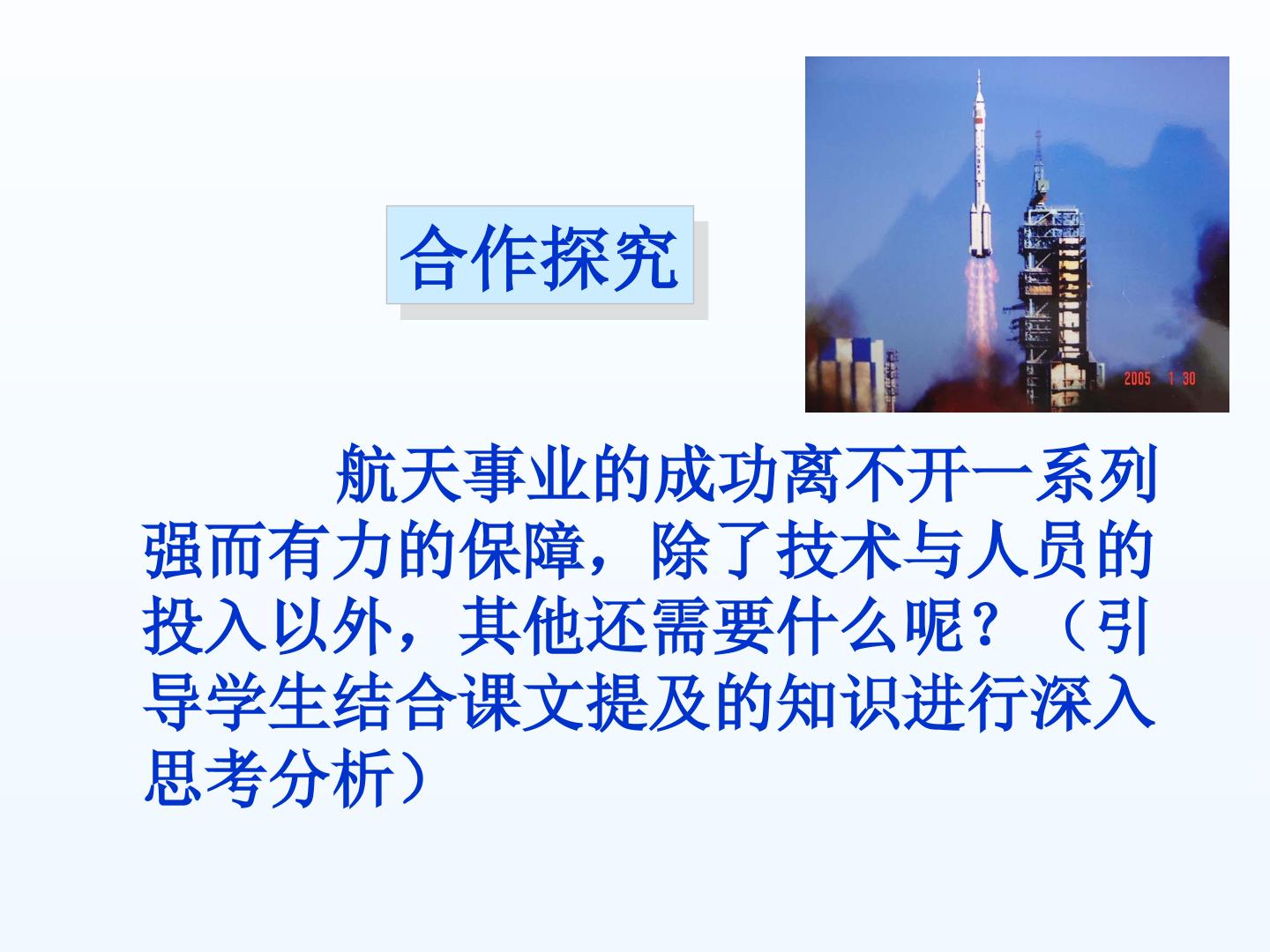 合作探究

2005 1 30

航天事业的成功离不开一系列强而有力的保障，除了技术与人员的投入以外，其他还需要什么呢？（引导学生结合课文提及的知识进行深入思考分析）